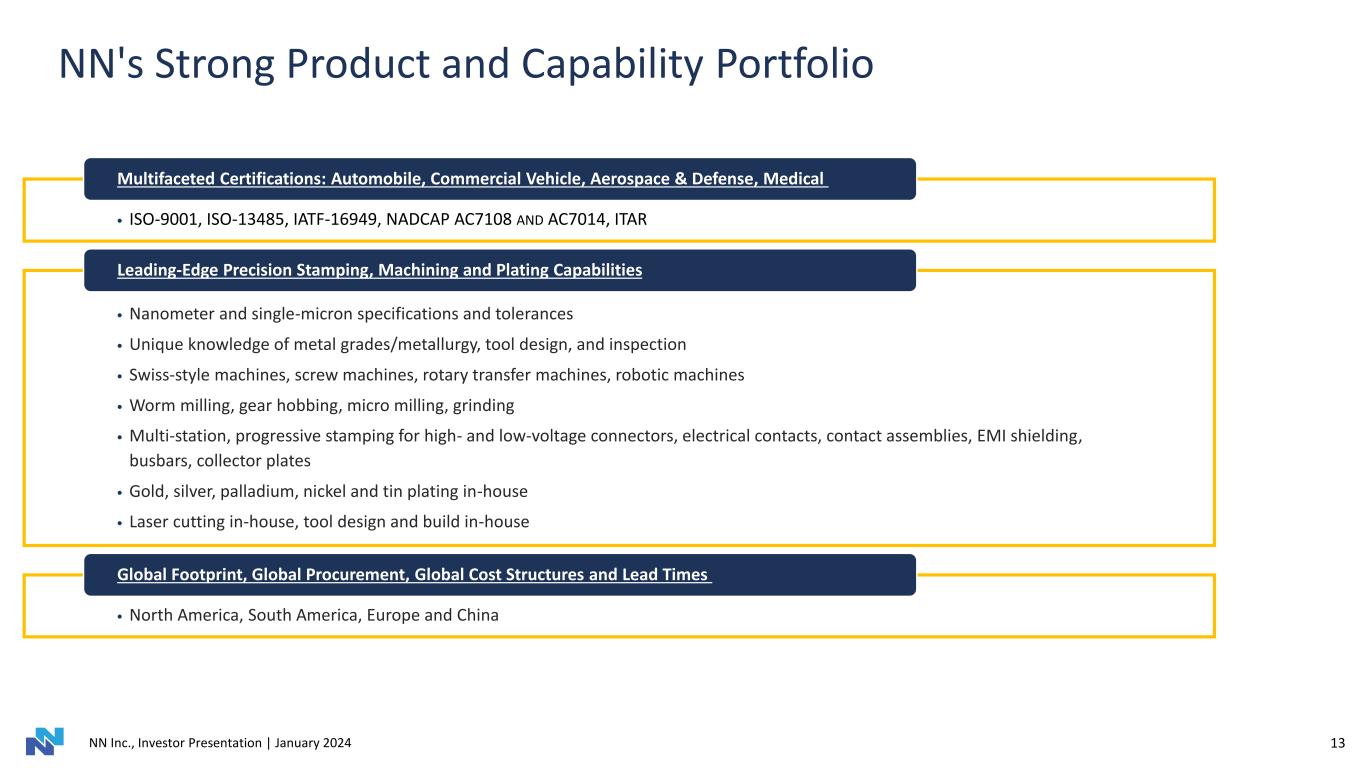 NN's Strong Product and Capability Portfolio

Multifaceted Certifications: Automobile, Commercial Vehicle, Aerospace & Defense, Medical

• ISO-9001, ISO-13485, IATF-16949, NADCAP AC7108 AND AC7014, ITAR

Leading-Edge Precision Stamping, Machining and Plating Capabilities

• Nanometer and single-micron specifications and tolerances
• Unique knowledge of metal grades/metallurgy, tool design, and inspection
• Swiss-style machines, screw machines, rotary transfer machines, robotic machines
• Worm milling, gear hobbing, micro milling, grinding
• Multi-station, progressive stamping for high- and low-voltage connectors, electrical contacts, contact assemblies, EMI shielding, busbars, collector plates
• Gold, silver, palladium, nickel and tin plating in-house
• Laser cutting in-house, tool design and build in-house

Global Footprint, Global Procurement, Global Cost Structures and Lead Times

• North America, South America, Europe and China

NN Inc., Investor Presentation | January 2024

13